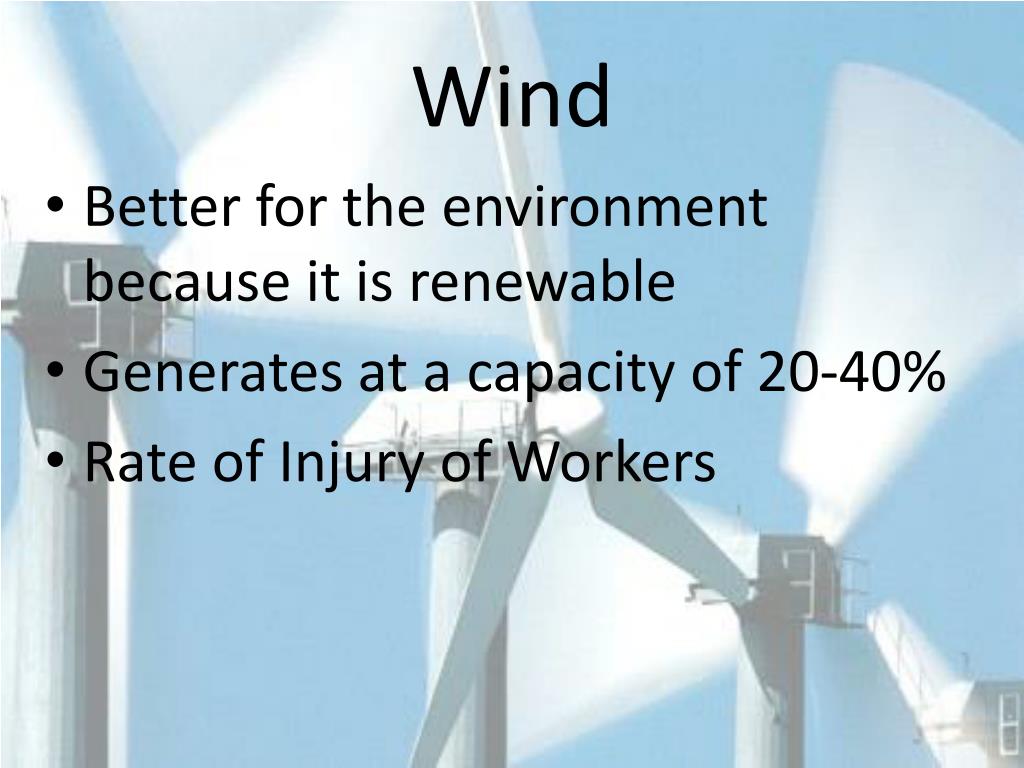 Wind

• Better for the environment because it is renewable
• Generates at a capacity of 20-40%
• Rate of Injury of Workers